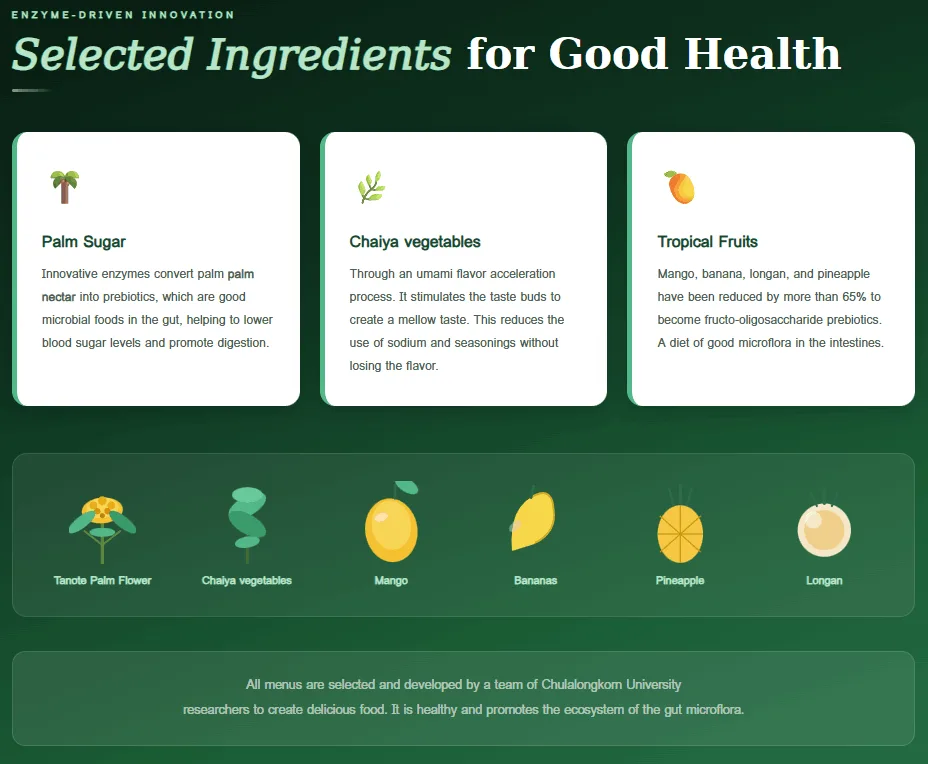 ENZYME-DRIVEN INNOVATION

Selected Ingredients for Good Health

Palm Sugar

Innovative enzymes convert palm palm nectar into prebiotics, which are good microbial foods in the gut, helping to lower blood sugar levels and promote digestion.

Chaiya vegetables

Through an umami flavor acceleration process. It stimulates the taste buds to create a mellow taste. This reduces the use of sodium and seasonings without losing the flavor.

Tropical Fruits

Mango, banana, longan, and pineapple have been reduced by more than 65% to become fructo-oligosaccharide prebiotics. A diet of good microflora in the intestines.

Tanote Palm Flower

Chaiya vegetables

Mango

Bananas

Pineapple

Longan

All menus are selected and developed by a team of Chulalongkorn University researchers to create delicious food. It is healthy and promotes the ecosystem of the gut microflora.